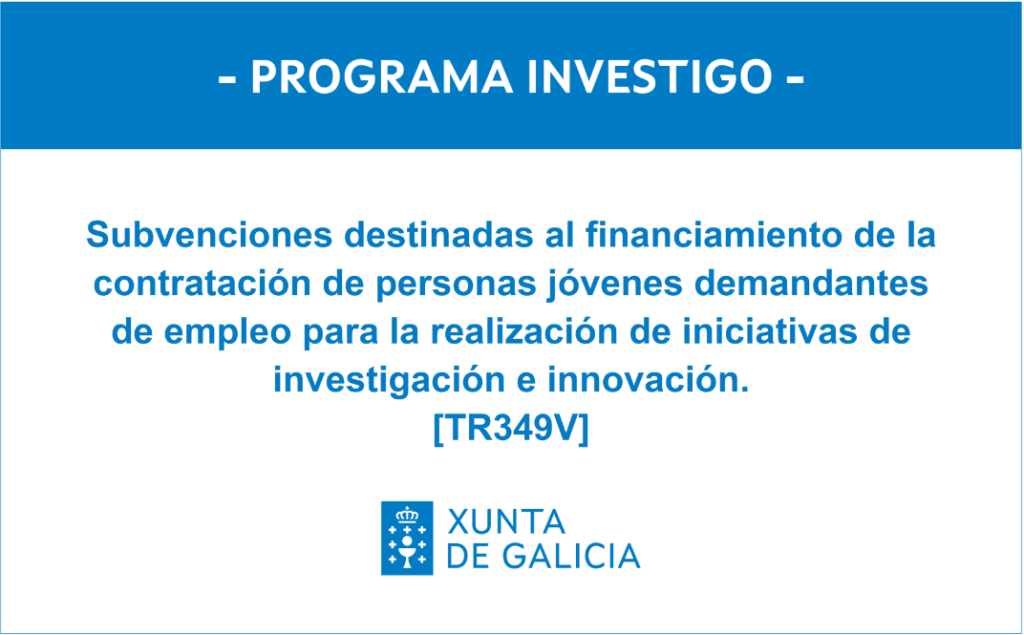 - PROGRAMA INVESTIGO -

Subvenciones destinadas al financiamiento de la contratación de personas jóvenes demandantes de empleo para la realización de iniciativas de investigación e innovación.
[TR349V]

XUNTA
DE GALICIA